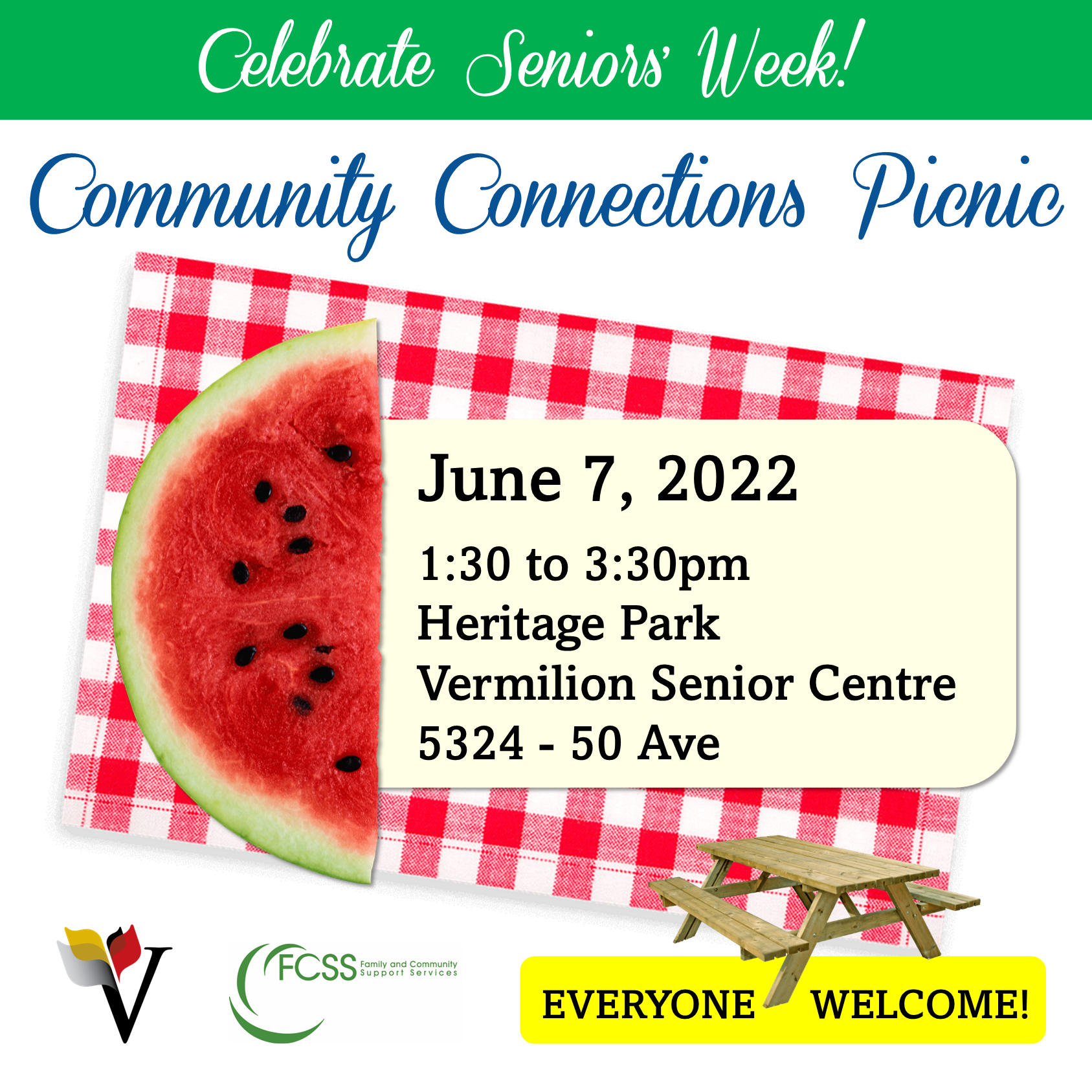 Celebrate Seniors' Week!

Community Connections Picnic

June 7, 2022

1:30 to 3:30pm
Heritage Park
Vermilion Senior Centre
5324 - 50 Ave

V

FCSS Family and Community Support Services

EVERYONE WELCOME!